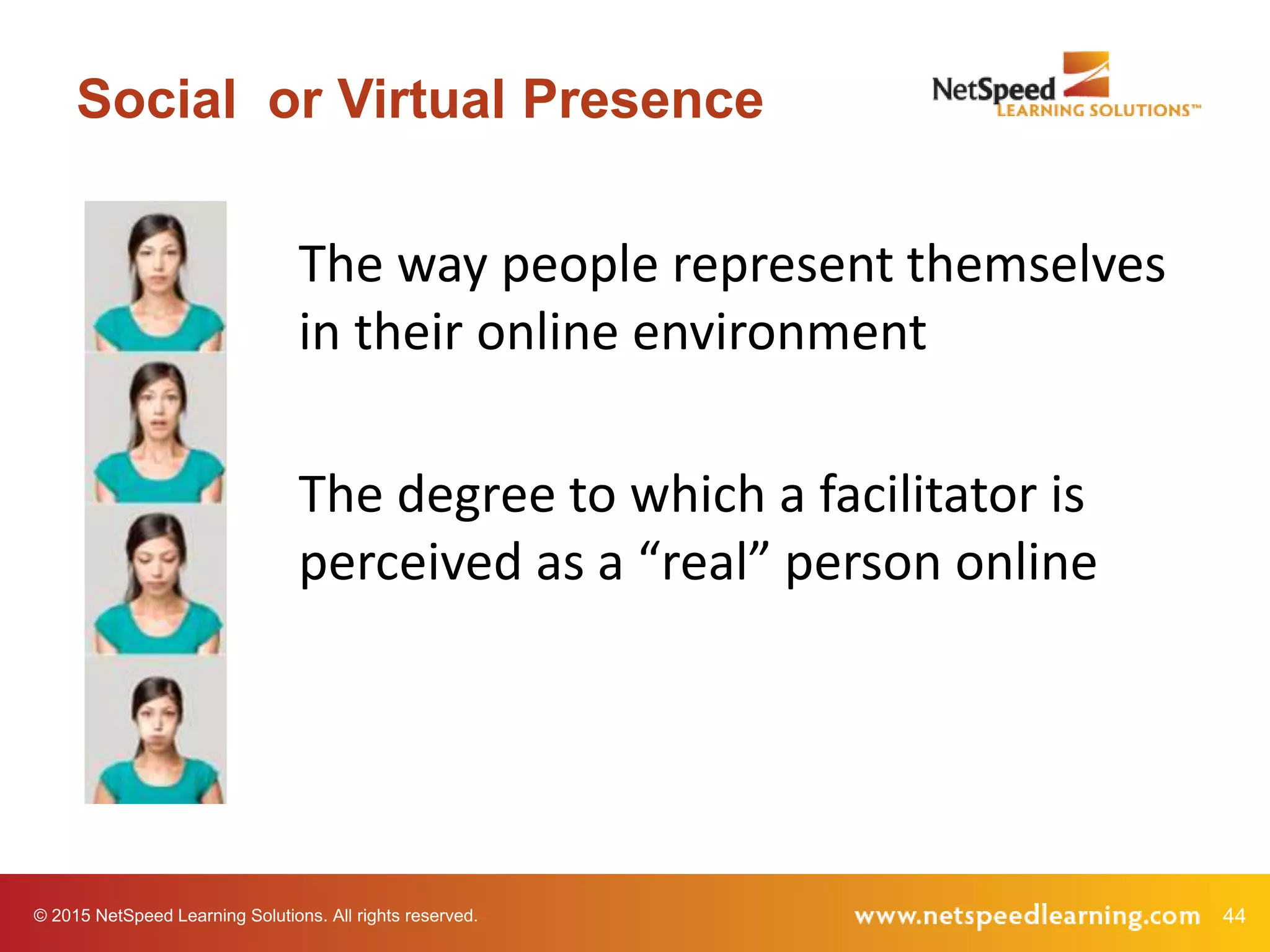 Social or Virtual Presence

NetSpeed LEARNING SOLUTIONS™

The way people represent themselves in their online environment

The degree to which a facilitator is perceived as a “real” person online

© 2015 NetSpeed Learning Solutions. All rights reserved.

www.netspeedlearning.com 44